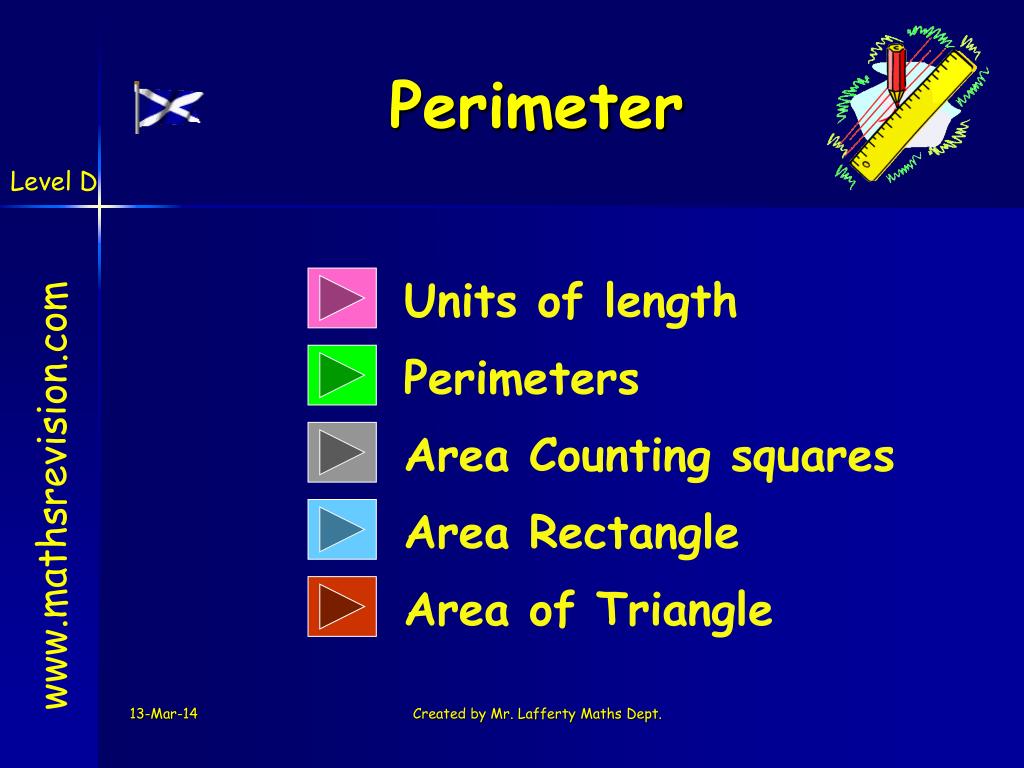 Perimeter

Level D

www.mathsrevision.com

Units of length

Perimeters

Area Counting squares

Area Rectangle

Area of Triangle

13-Mar-14

Created by Mr. Lafferty Maths Dept.